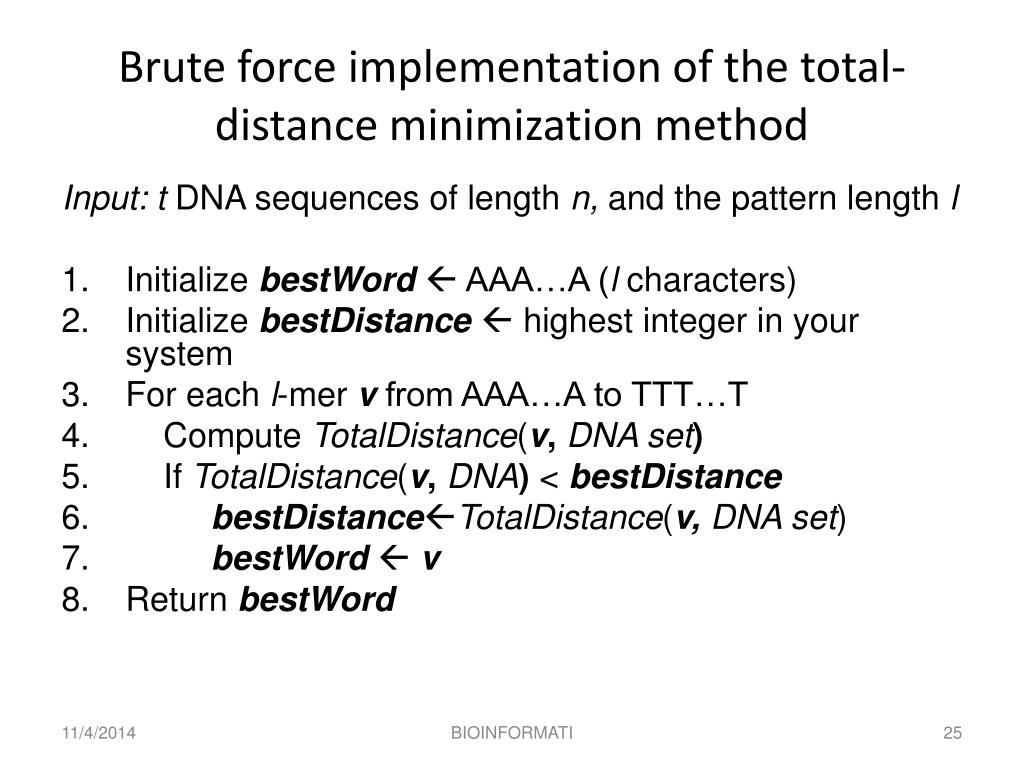 Brute force implementation of the total-distance minimization method

Input: t DNA sequences of length n, and the pattern length l

1. Initialize bestWord ← AAA…A (l characters)
2. Initialize bestDistance ← highest integer in your system
3. For each l-mer v from AAA…A to TTT…T
4. Compute TotalDistance(v, DNA set)
5. If TotalDistance(v, DNA) < bestDistance
6. bestDistance←TotalDistance(v, DNA set)
7. bestWord ← v
8. Return bestWord

11/4/2014

BIOINFORMATI

25